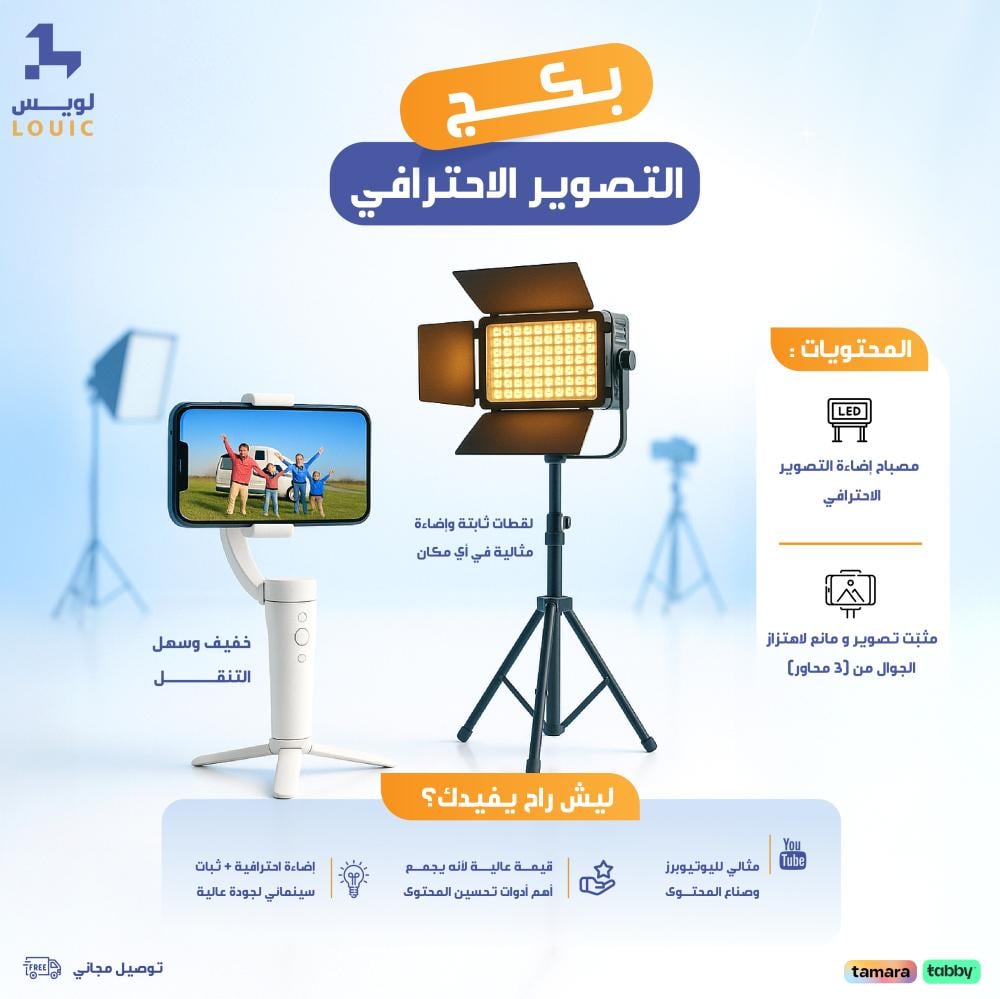 لويس
LOUIC

بكج
التصوير الاحترافي

المحتويات :

LED
مصباح إضاءة التصوير الاحترافي

مثبت تصوير و مانع لاهتزاز الجوال من (3 محاور)

لقطات ثابتة وإضاءة مثالية في أي مكان

خفيف وسهل التنقل

ليش راح يفيدك؟

You Tube
مثالي لليوتيوبرز وصناع المحتوى

قيمة عالية لانه يجمع أهم أدوات تحسين المحتوى

اضاءة احترافية + ثبات سينمائي لجودة عالية

FREE
توصيل مجاني

tamara
tabby